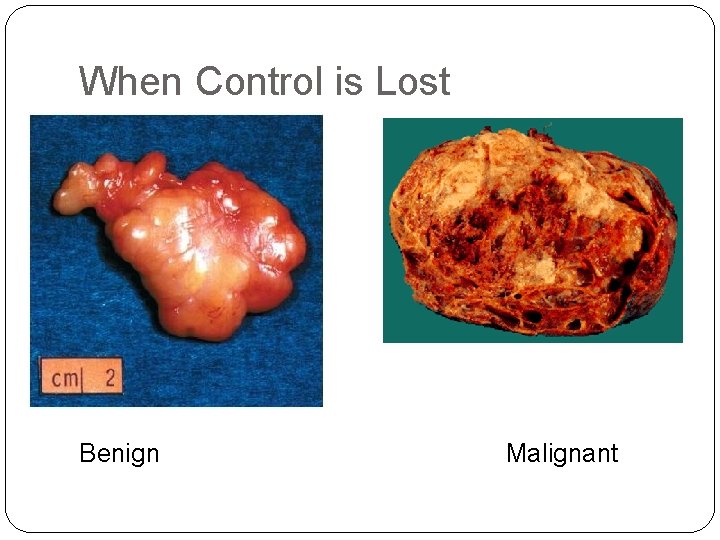 When Control is Lost

cm 2

Benign

Malignant